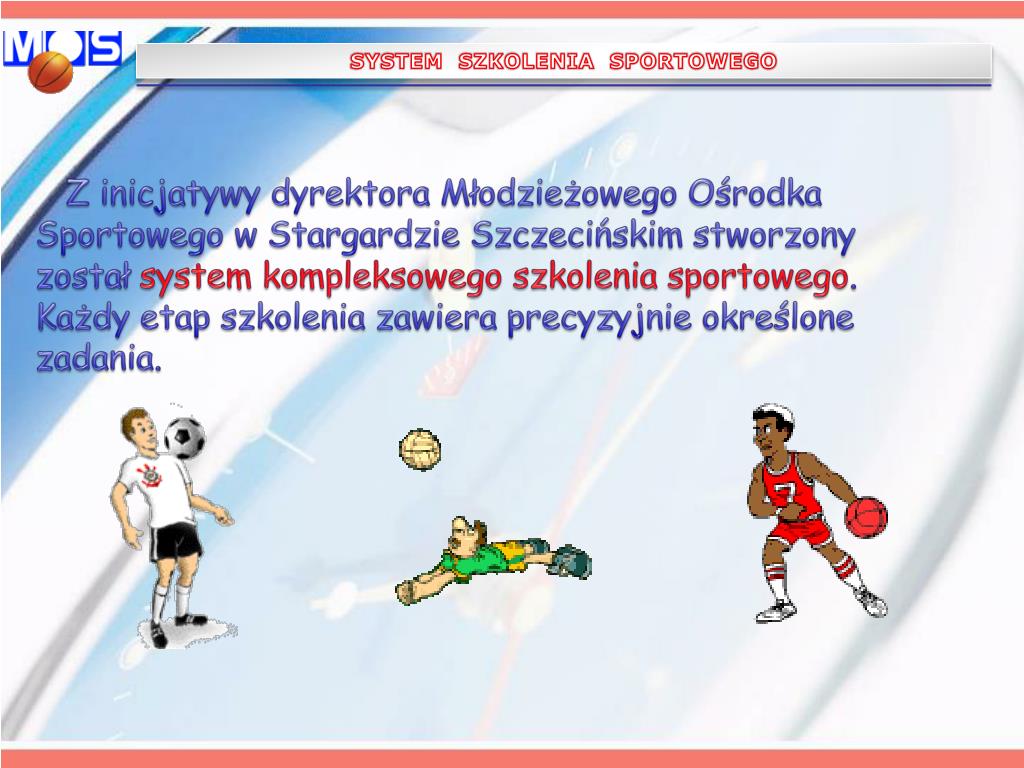 MOS

SYSTEM SZKOLENIA SPORTOWEGO

Z inicjatywy dyrektora Młodzieżowego Ośrodka Sportowego w Stargardzie Szczecińskim stworzony został system kompleksowego szkolenia sportowego. Każdy etap szkolenia zawiera precyzyjnie określone zadania.

7